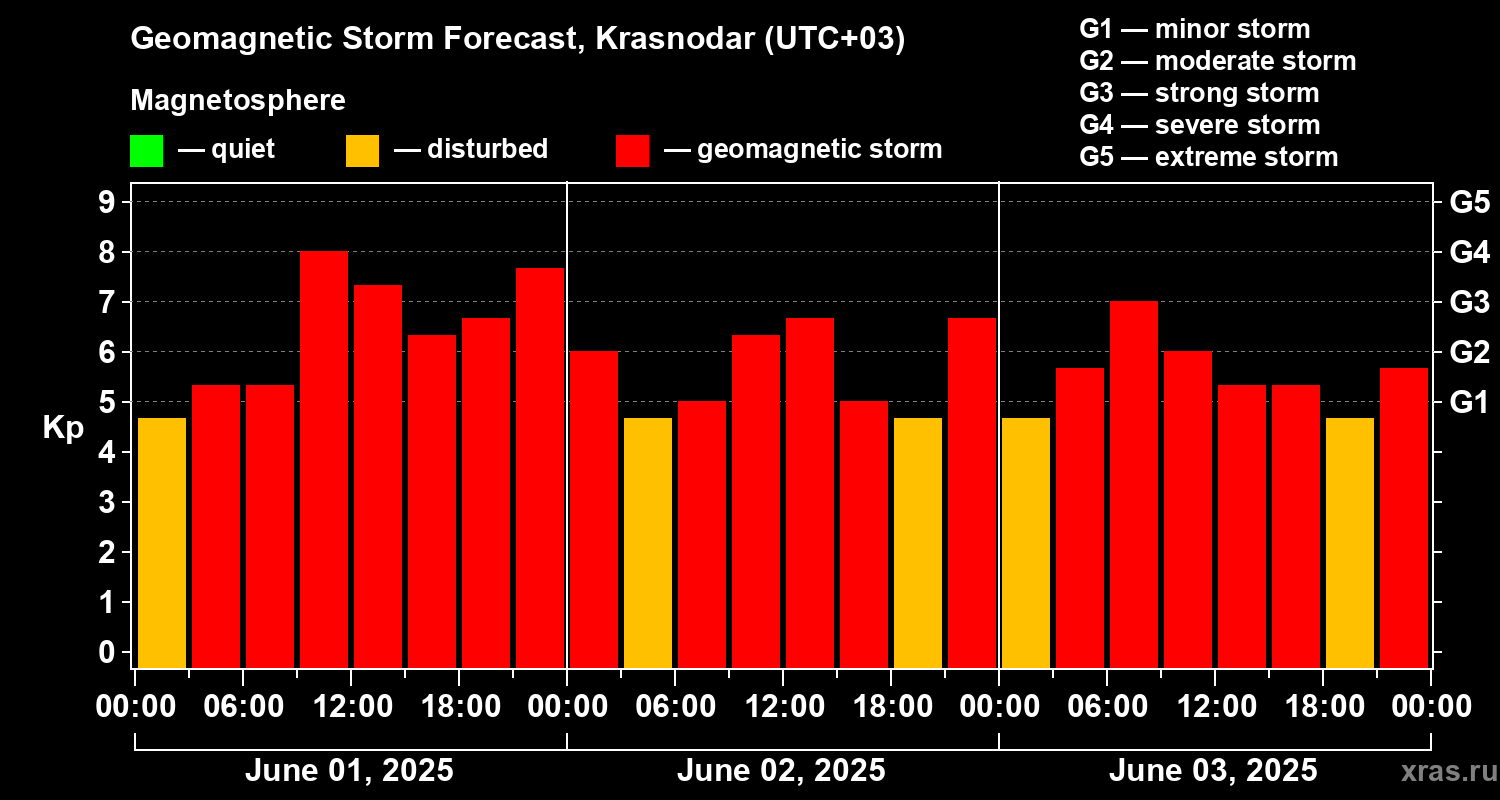 Geomagnetic Storm Forecast, Krasnodar (UTC+03)

Magnetosphere

— quiet — disturbed — geomagnetic storm

G1 — minor storm
G2 — moderate storm
G3 — strong storm
G4 — severe storm
G5 — extreme storm

Kp

9
8
7
6
5
4
3
2
1
0

G5
G4
G3
G2
G1

00:00 06:00 12:00 18:00 00:00 06:00 12:00 18:00 00:00 06:00 12:00 18:00 00:00

June 01, 2025
June 02, 2025
June 03, 2025

xras.ru